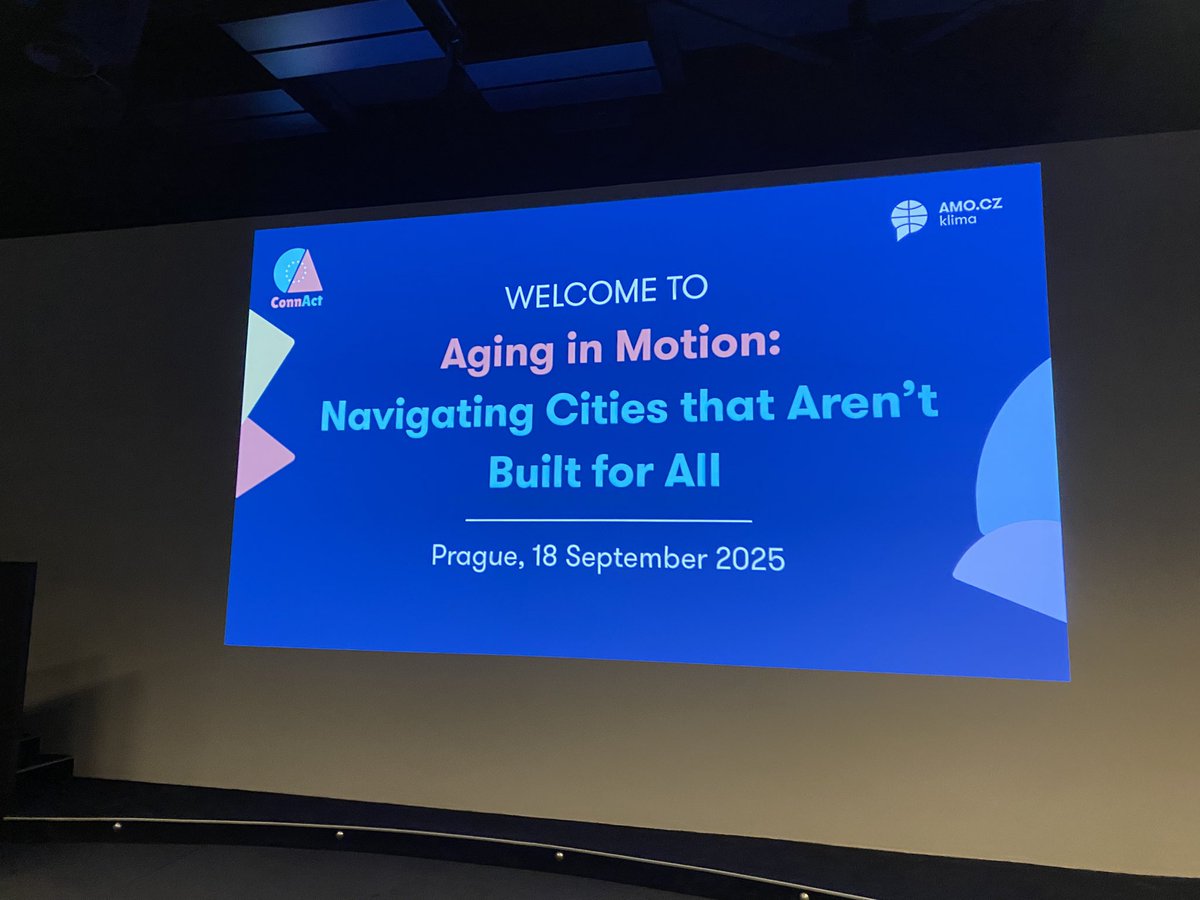 ConnAct

AMO.CZ
klima

WELCOME TO

Aging in Motion:
Navigating Cities that Aren't Built for All

Prague, 18 September 2025